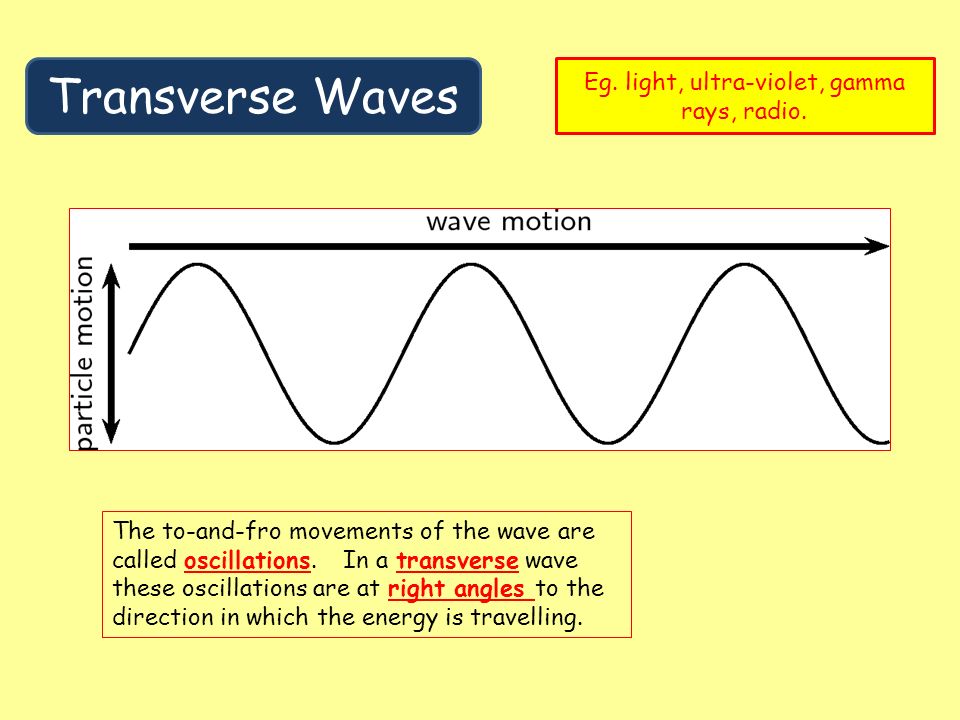 Transverse Waves

Eg. light, ultra-violet, gamma rays, radio.

wave motion

particle motion

The to-and-fro movements of the wave are called oscillations. In a transverse wave these oscillations are at right angles to the direction in which the energy is travelling.